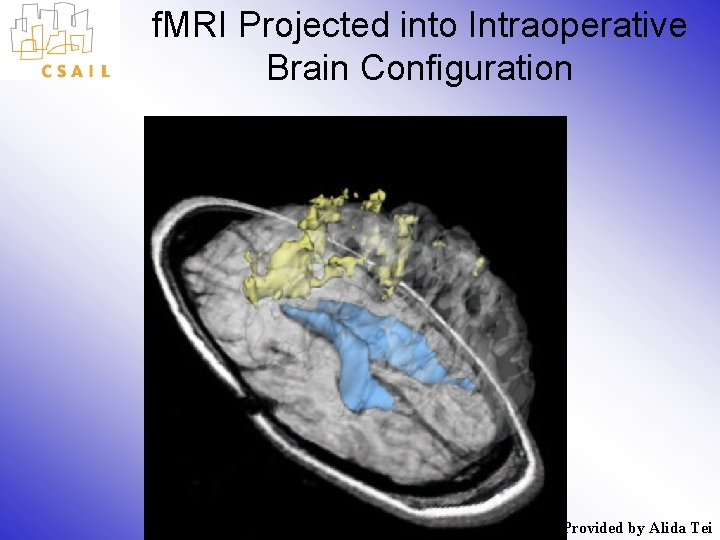 CSAIL

fMRI Projected into Intraoperative Brain Configuration

Provided by Alida Tei